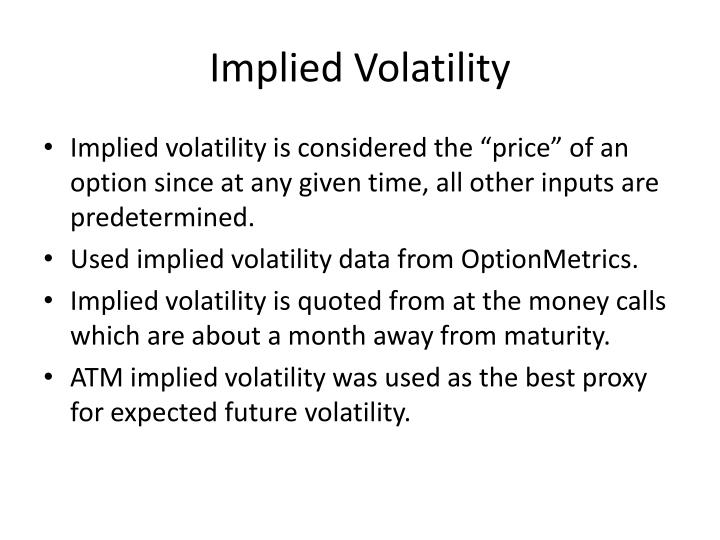 Implied Volatility

• Implied volatility is considered the “price” of an option since at any given time, all other inputs are predetermined.
• Used implied volatility data from OptionMetrics.
• Implied volatility is quoted from at the money calls which are about a month away from maturity.
• ATM implied volatility was used as the best proxy for expected future volatility.